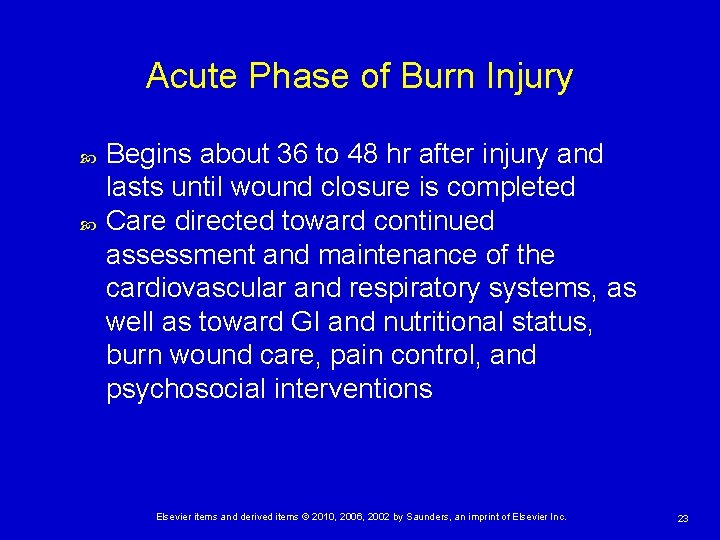 Acute Phase of Burn Injury

Begins about 36 to 48 hr after injury and lasts until wound closure is completed

Care directed toward continued assessment and maintenance of the cardiovascular and respiratory systems, as well as toward GI and nutritional status, burn wound care, pain control, and psychosocial interventions

Elsevier items and derived items © 2010, 2006, 2002 by Saunders, an imprint of Elsevier Inc.

23